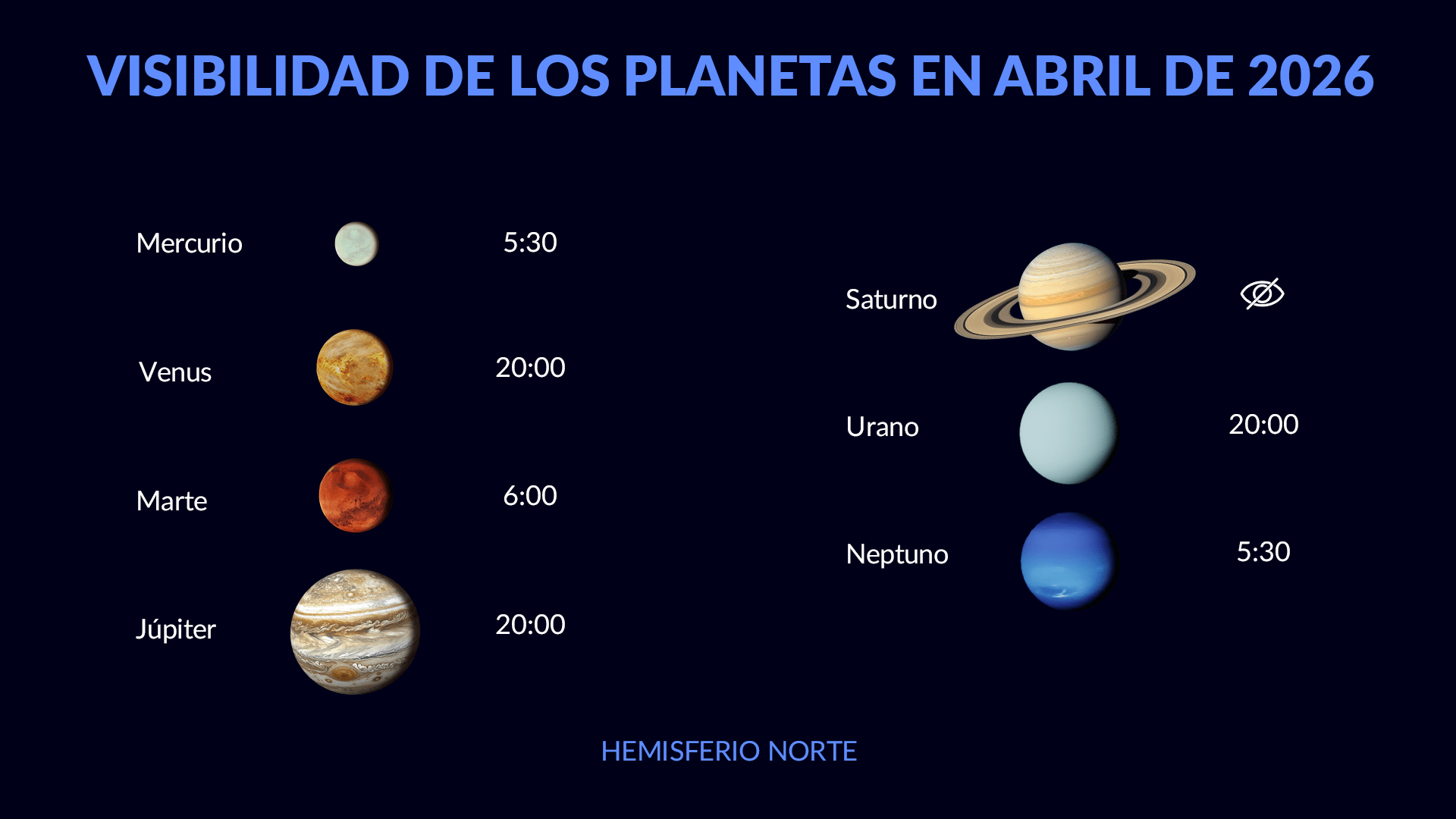 VISIBILIDAD DE LOS PLANETAS EN ABRIL DE 2026

Mercurio 5:30

Venus 20:00

Marte 6:00

Júpiter 20:00

Saturno

Urano 20:00

Neptuno 5:30

HEMISFERIO NORTE